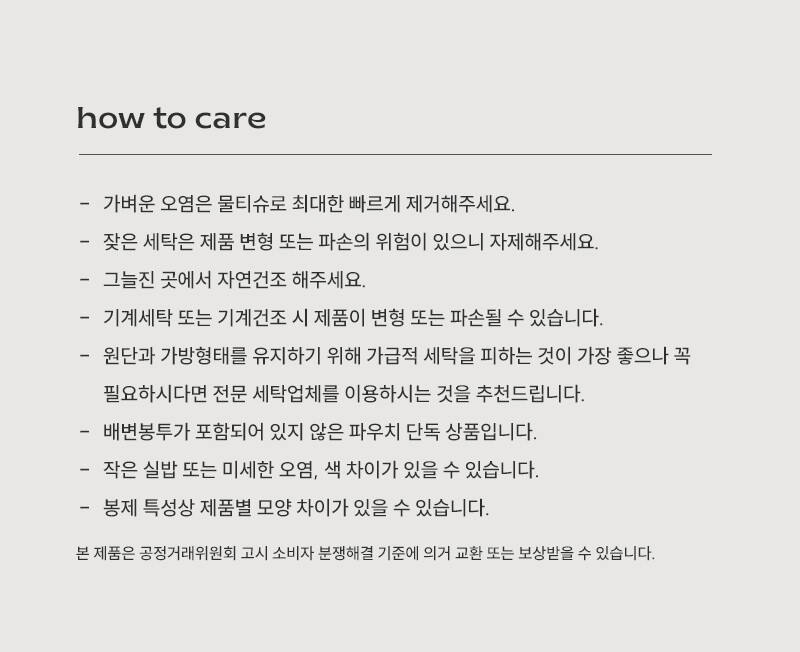 how to care

- 가벼운 오염은 물티슈로 최대한 빠르게 제거해주세요.

- 잦은 세탁은 제품 변형 또는 파손의 위험이 있으니 자제해주세요.

- 그늘진 곳에서 자연건조 해주세요.

- 기계세탁 또는 기계건조 시 제품이 변형 또는 파손될 수 있습니다.

- 원단과 가방형태를 유지하기 위해 가급적 세탁을 피하는 것이 가장 좋으나 꼭 필요하시다면 전문 세탁업체를 이용하시는 것을 추천드립니다.

- 배변봉투가 포함되어 있지 않은 파우치 단독 상품입니다.

- 작은 실밥 또는 미세한 오염, 색 차이가 있을 수 있습니다.

- 봉제 특성상 제품별 모양 차이가 있을 수 있습니다.

본 제품은 공정거래위원회 고시 소비자 분쟁해결 기준에 의거 교환 또는 보상받을 수 있습니다.